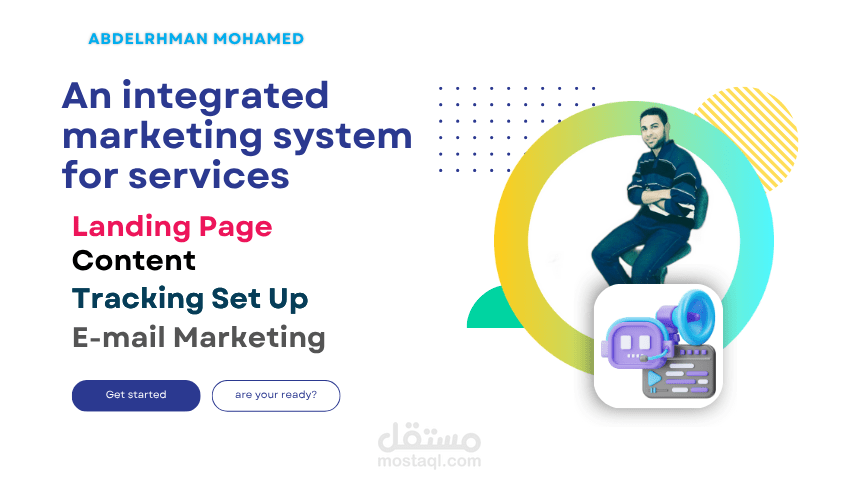 ABDELRHMAN MOHAMED

An integrated marketing system for services

Landing Page
Content
Tracking Set Up
E-mail Marketing

Get started

are your ready?

مستقل
mostaql.com